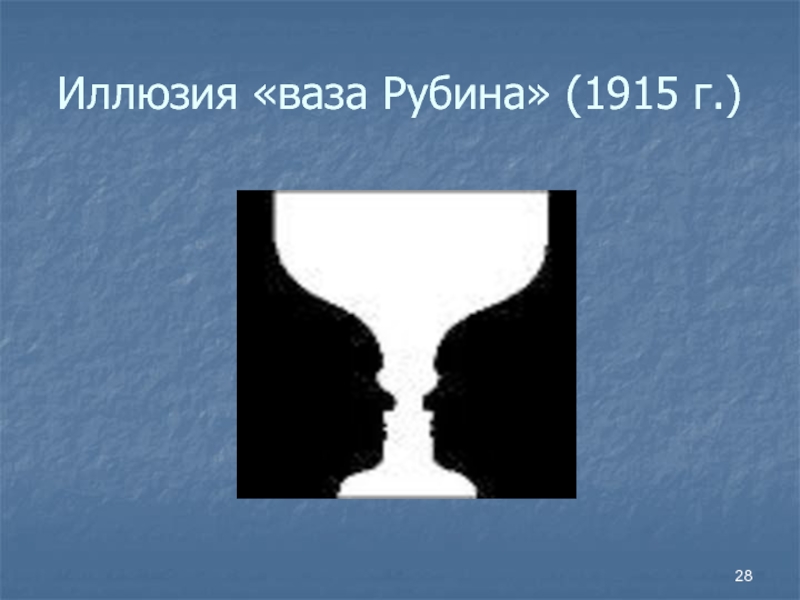 Иллюзия «ваза Рубина» (1915 г.)

28